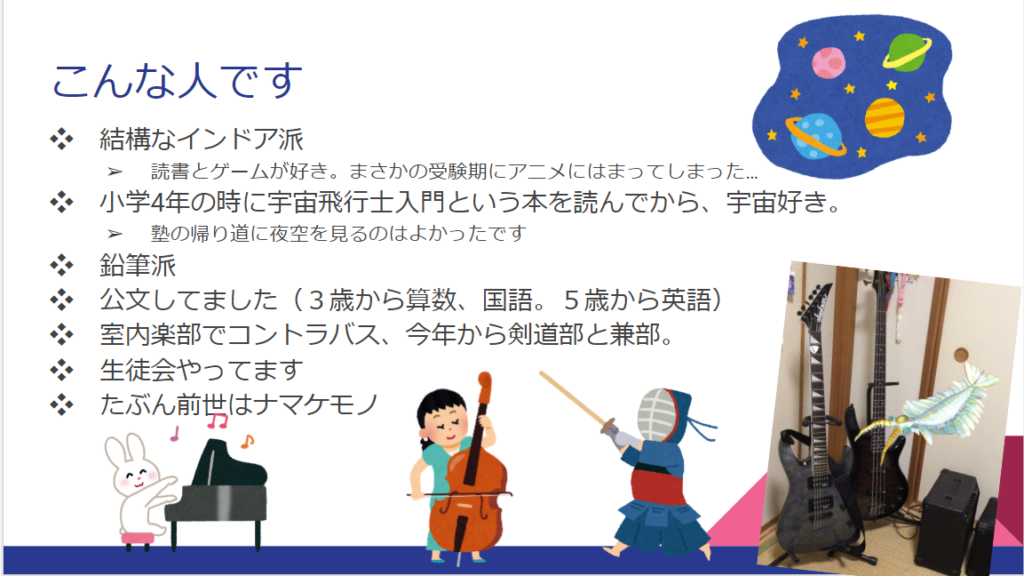 こんな人です

❖ 結構なインドア派
➢ 読書とゲームが好き。まさかの受験期にアニメにはまってしまった…
❖ 小学4年の時に宇宙飛行士入門という本を読んでから、宇宙好き。
➢ 塾の帰り道に夜空を見るのはよかったです
❖ 鉛筆派
❖ 公文してました（３歳から算数、国語。５歳から英語）
❖ 室内楽部でコントラバス、今年から剣道部と兼部。
❖ 生徒会やってます
❖ たぶん前世はナマケモノ